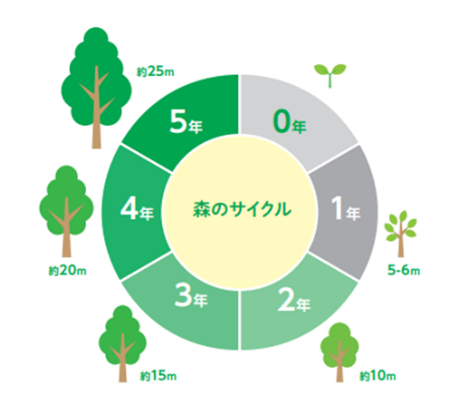 森のサイクル

0年

1年

5-6m

2年

約10m

3年

約15m

4年

約20m

5年

約25m